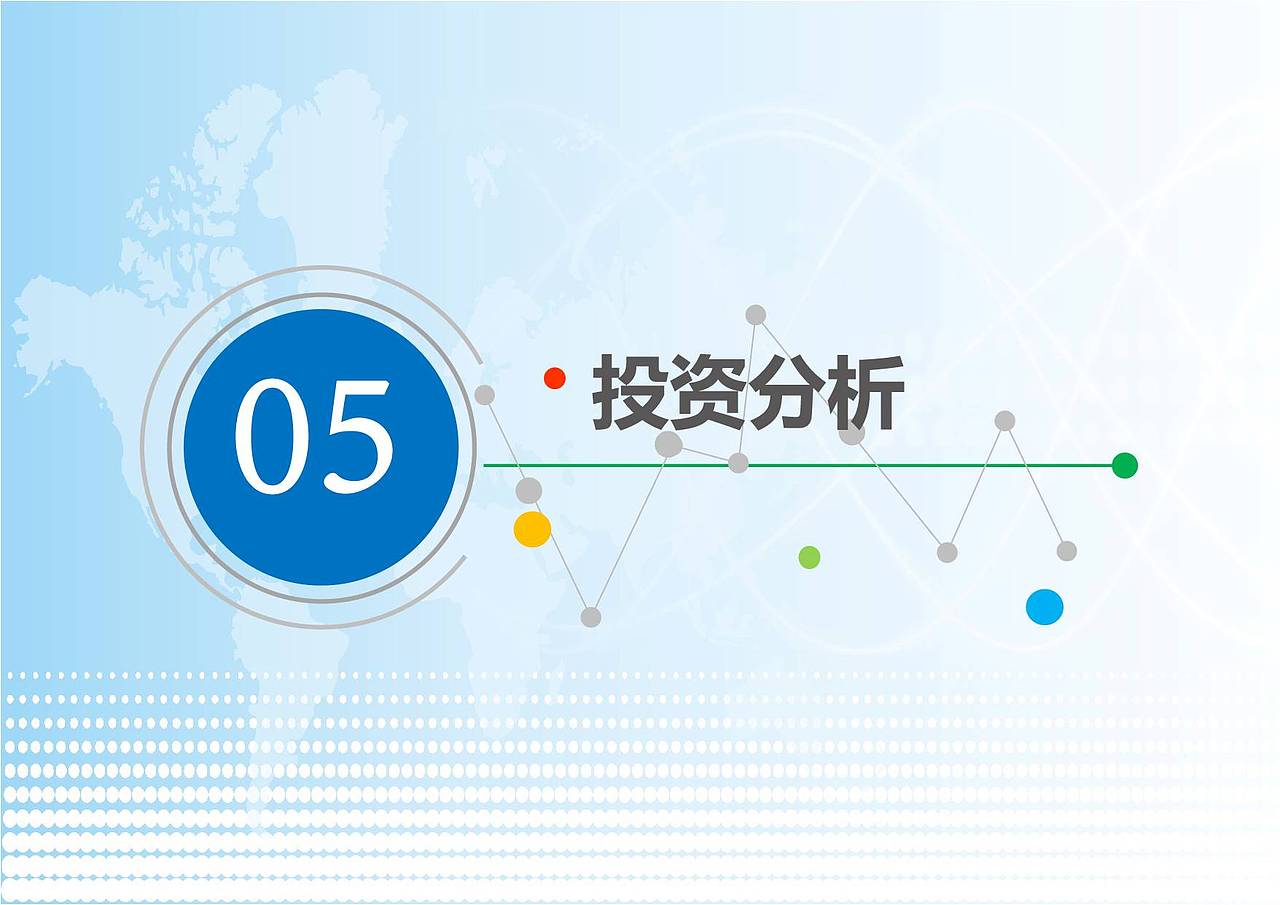 05

投资分析